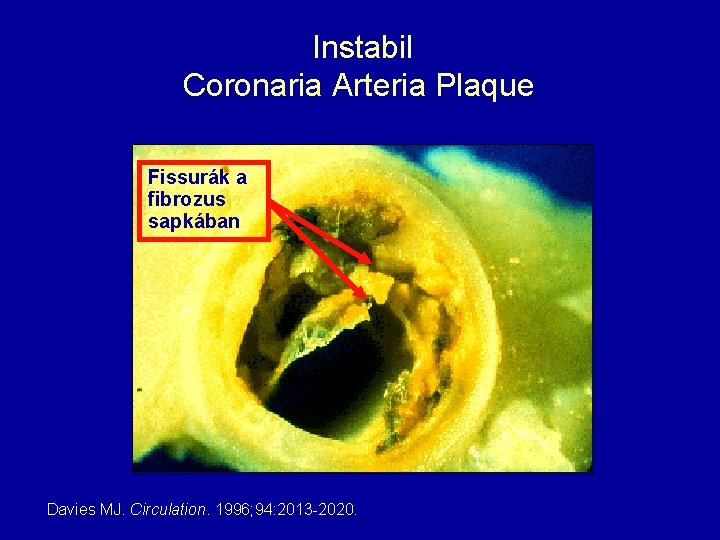 Instabil
Coronaria Arteria Plaque

Fissurák a fibrozus sapkában

Davies MJ. Circulation. 1996;94:2013-2020.